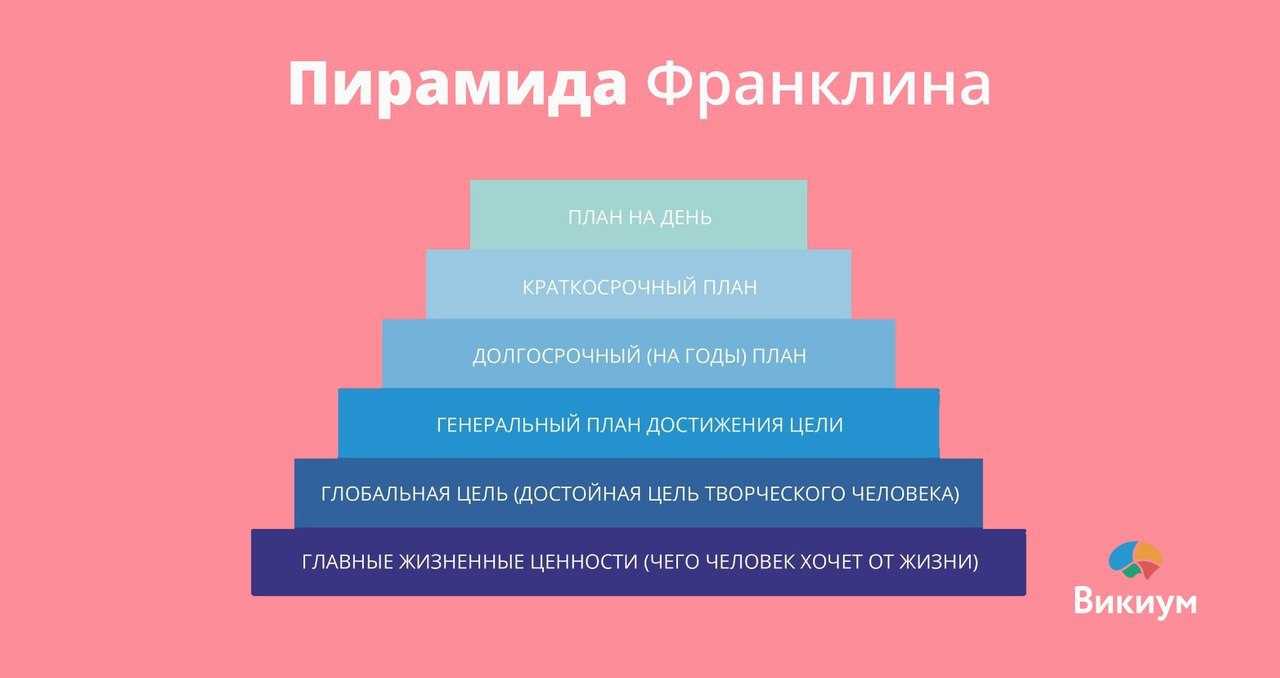 Пирамида Франклина

ПЛАН НА ДЕНЬ

КРАТКОСРОЧНЫЙ ПЛАН

ДОЛГОСРОЧНЫЙ (НА ГОДЫ) ПЛАН

ГЕНЕРАЛЬНЫЙ ПЛАН ДОСТИЖЕНИЯ ЦЕЛИ

ГЛОБАЛЬНАЯ ЦЕЛЬ (ДОСТОЙНАЯ ЦЕЛЬ ТВОРЧЕСКОГО ЧЕЛОВЕКА)

ГЛАВНЫЕ ЖИЗНЕННЫЕ ЦЕННОСТИ (ЧЕГО ЧЕЛОВЕК ХОЧЕТ ОТ ЖИЗНИ)

Викиум